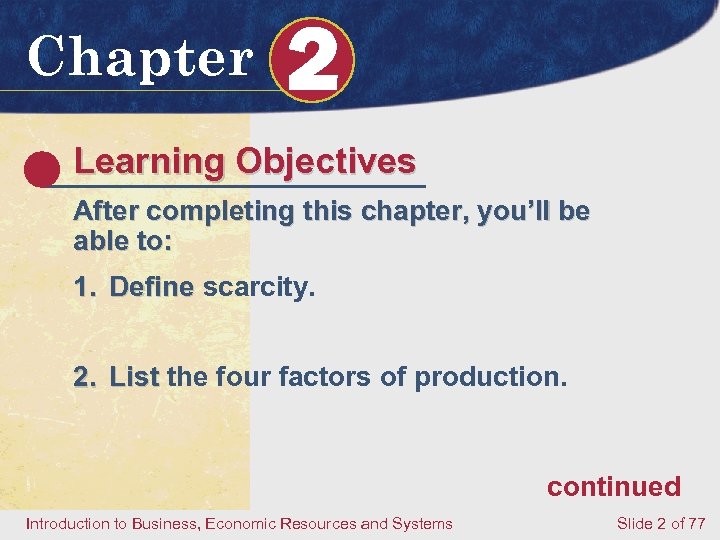 Chapter 2

Learning Objectives

After completing this chapter, you'll be able to:

1. Define scarcity.

2. List the four factors of production.

continued

Introduction to Business, Economic Resources and Systems

Slide 2 of 77